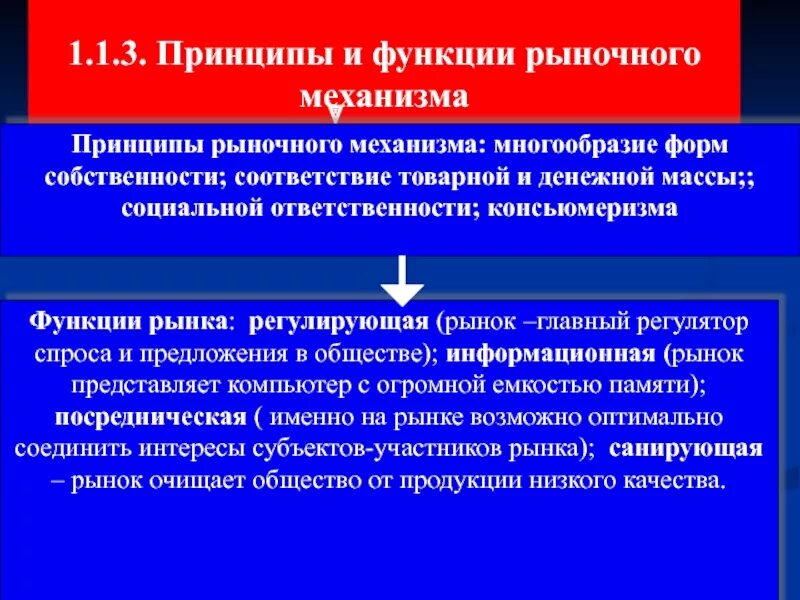 1.1.3. Принципы и функции рыночного механизма

Принципы рыночного механизма: многообразие форм собственности; соответствие товарной и денежной массы;; социальной ответственности; консьюмеризма

Функции рынка: регулирующая (рынок –главный регулятор спроса и предложения в обществе); информационная (рынок представляет компьютер с огромной емкостью памяти); посредническая ( именно на рынке возможно оптимально соединить интересы субъектов-участников рынка); санирующая – рынок очищает общество от продукции низкого качества.